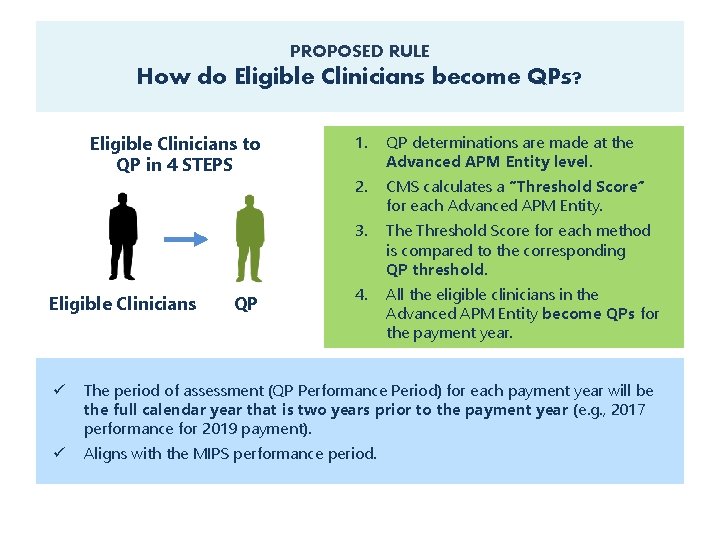 PROPOSED RULE
How do Eligible Clinicians become QPs?

Eligible Clinicians to QP in 4 STEPS

Eligible Clinicians

QP

1. QP determinations are made at the Advanced APM Entity level.
2. CMS calculates a "Threshold Score" for each Advanced APM Entity.
3. The Threshold Score for each method is compared to the corresponding QP threshold.
4. All the eligible clinicians in the Advanced APM Entity become QPs for the payment year.

✓ The period of assessment (QP Performance Period) for each payment year will be the full calendar year that is two years prior to the payment year (e.g., 2017 performance for 2019 payment).
✓ Aligns with the MIPS performance period.